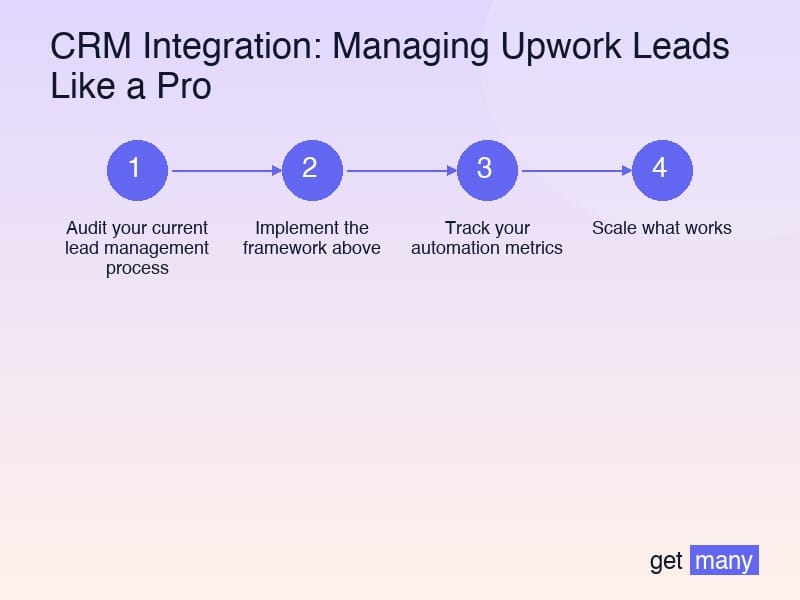 CRM Integration: Managing Upwork Leads Like a Pro

1

Audit your current lead management process

2

Implement the framework above

3

Track your automation metrics

4

Scale what works

get many